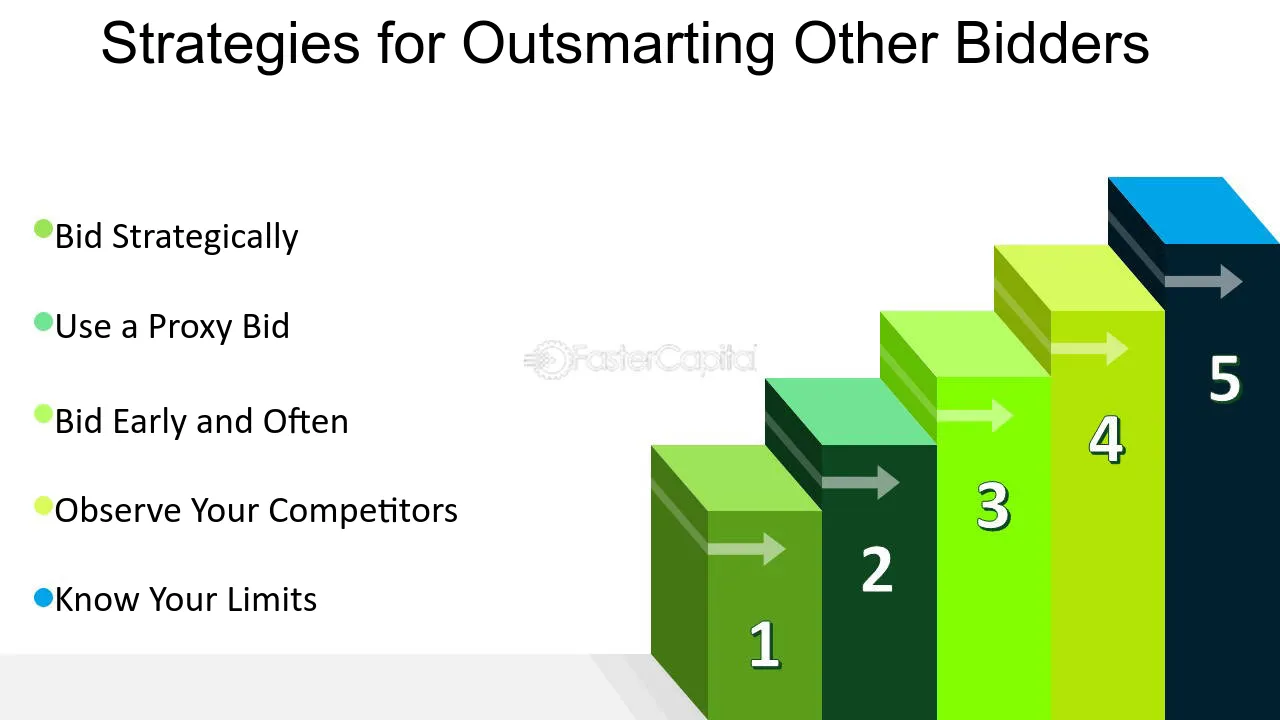 Strategies for Outsmarting Other Bidders

Bid Strategically

Use a Proxy Bid

Bid Early and Often

Observe Your Competitors

Know Your Limits

FasterCapital

1

2

3

4

5